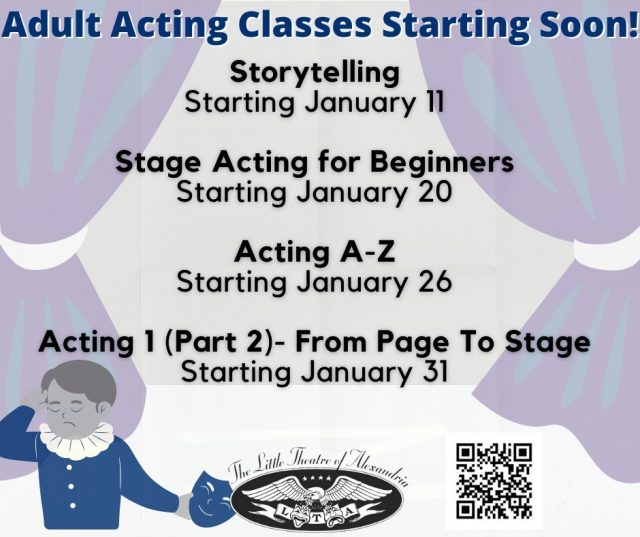 Adult Acting Classes Starting Soon!

Storytelling
Starting January 11

Stage Acting for Beginners
Starting January 20

Acting A-Z
Starting January 26

Acting 1 (Part 2)- From Page To Stage
Starting January 31

The Little Theatre of Alexandria
L T A